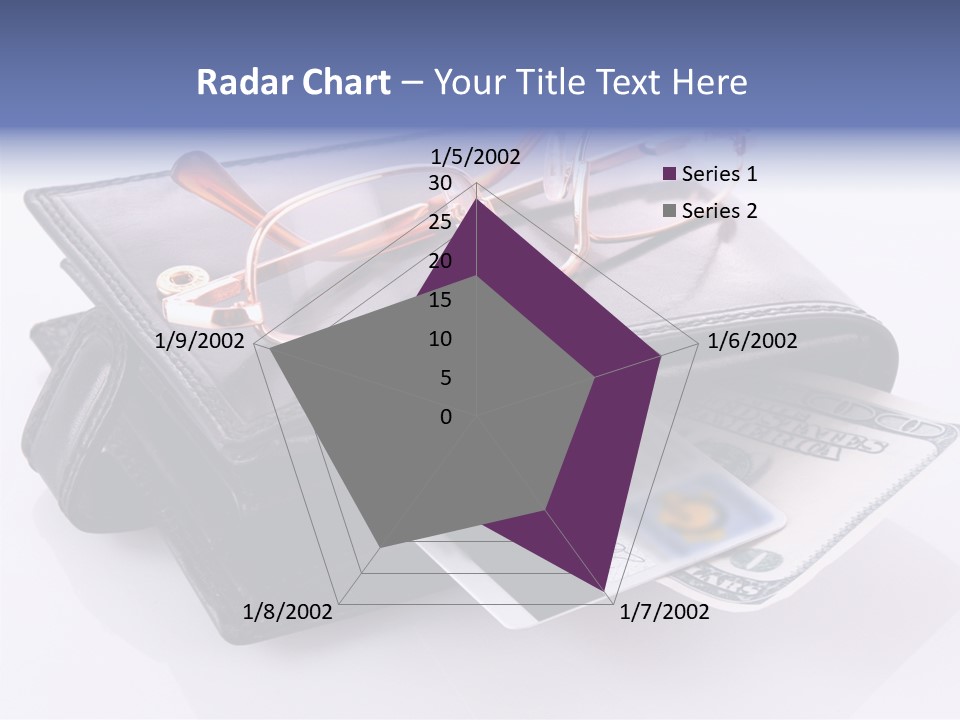 Radar Chart – Your Title Text Here

1/5/2002
30
25
20
15
10
5
0
1/6/2002
1/7/2002
1/8/2002
1/9/2002

Series 1
Series 2